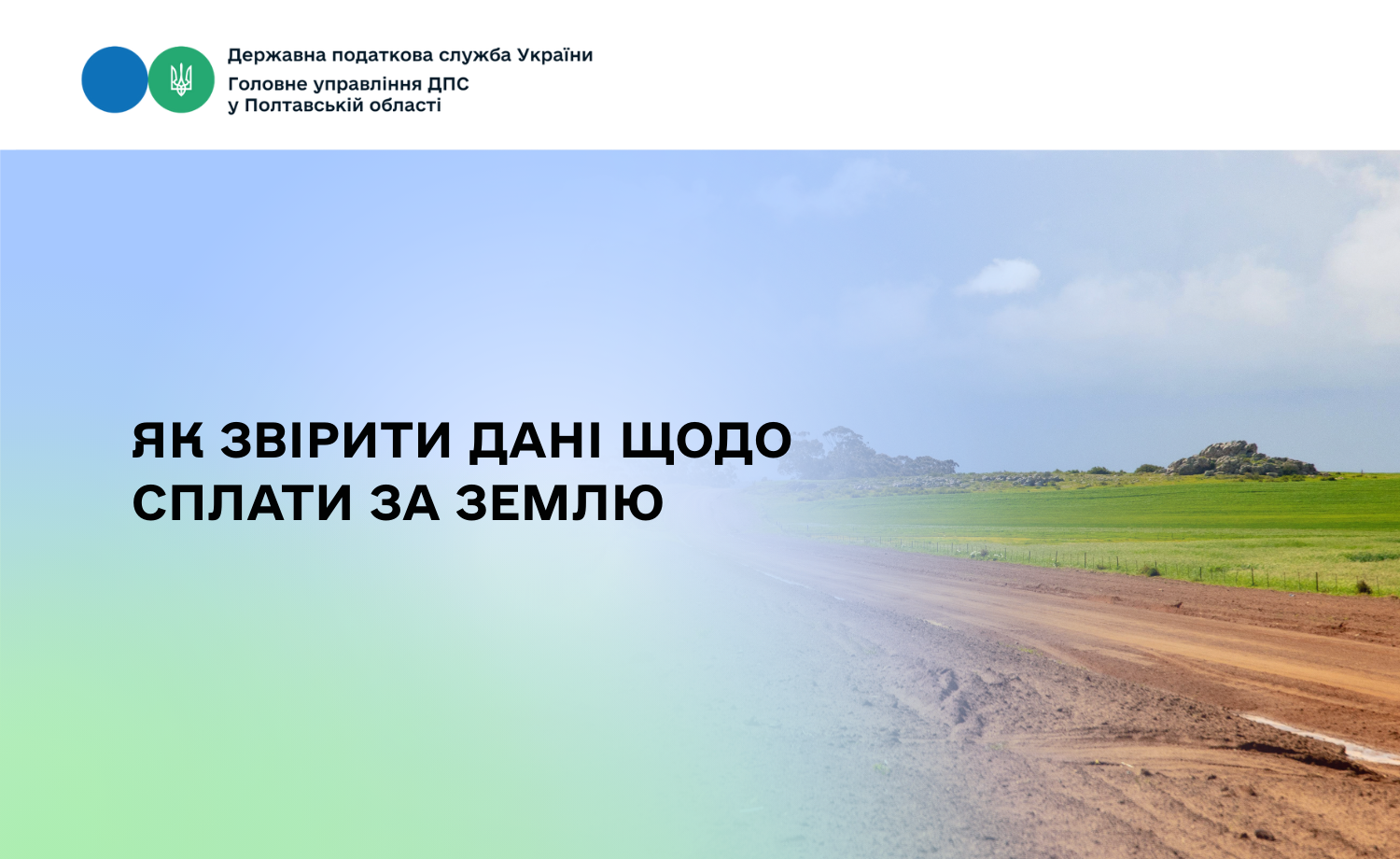 Державна податкова служба України
Головне управління ДПС
у Полтавській області

ЯК ЗВІРИТИ ДАНІ ЩОДО СПЛАТИ ЗА ЗЕМЛЮ